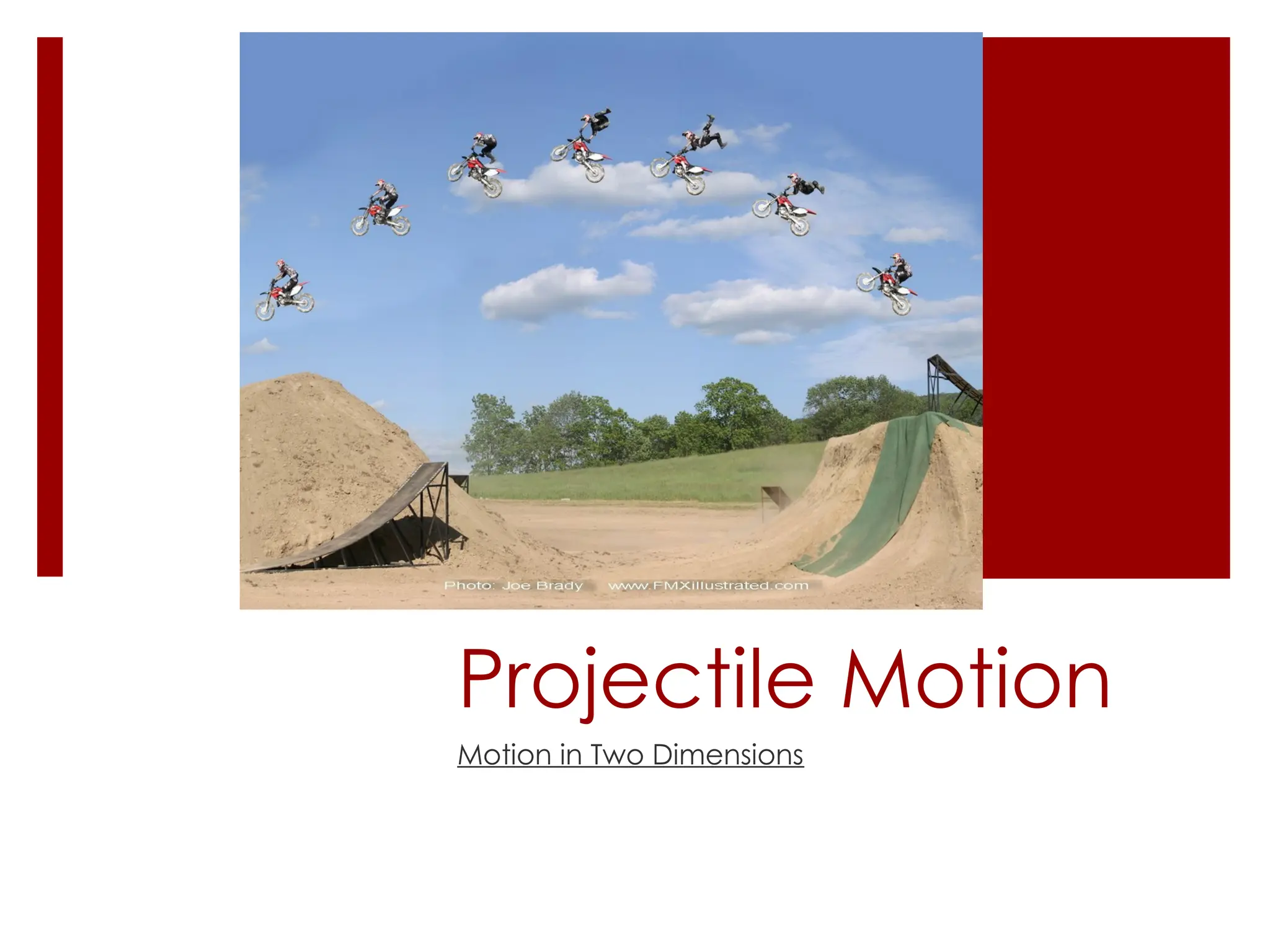 Photo: Joe Brady www.FMXillustrated.com

Projectile Motion

Motion in Two Dimensions